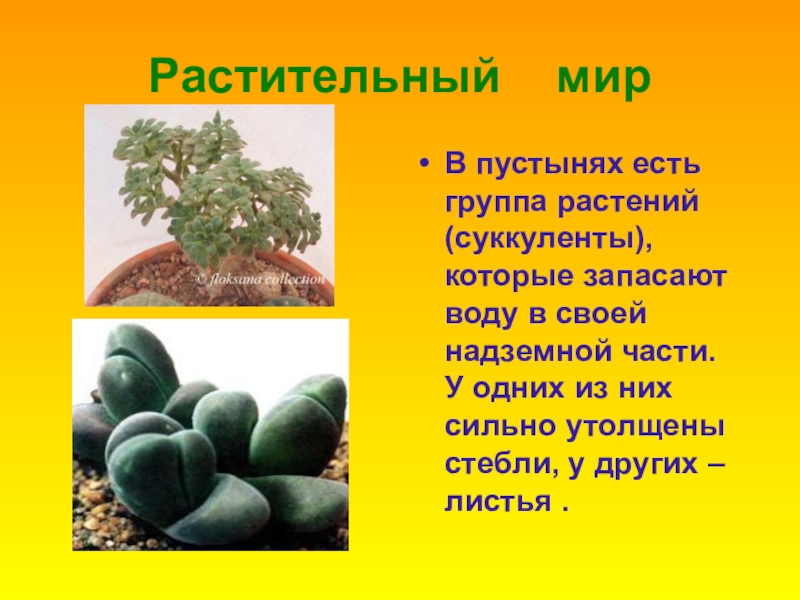 Растительный мир

© floksana collection

• В пустынях есть группа растений (суккуленты), которые запасают воду в своей надземной части. У одних из них сильно утолщены стебли, у других – листья .